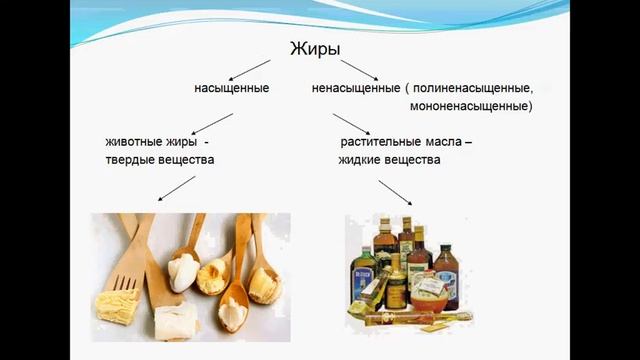 Жиры

насыщенные

ненасыщенные ( полиненасыщенные, мононенасыщенные)

животные жиры - твердые вещества

растительные масла – жидкие вещества